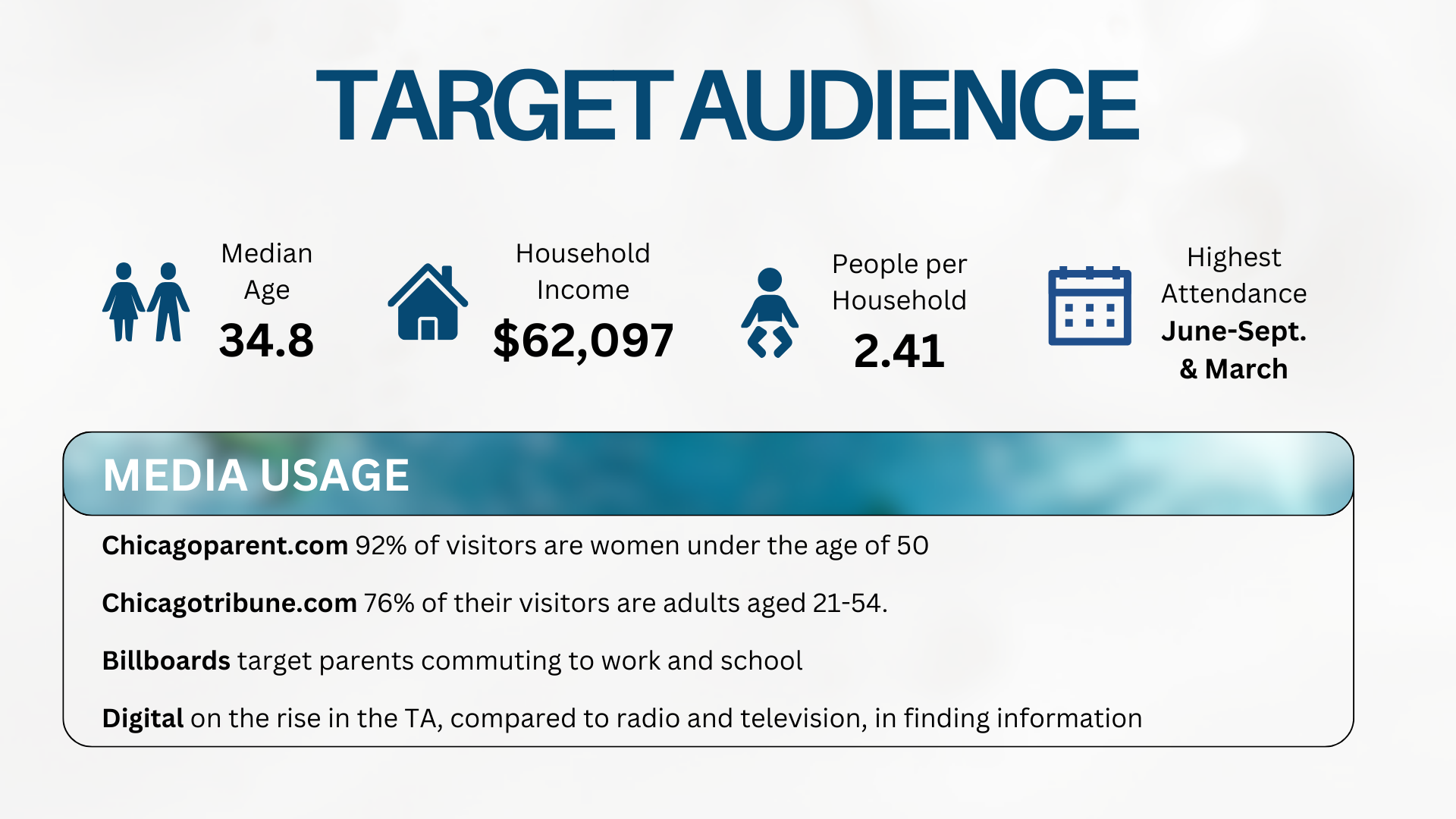 TARGET AUDIENCE

Median Age
34.8

Household Income
$62,097

People per Household
2.41

Highest Attendance
June-Sept. & March

MEDIA USAGE

Chicagoparent.com 92% of visitors are women under the age of 50

Chicagotribune.com 76% of their visitors are adults aged 21-54.

Billboards target parents commuting to work and school

Digital on the rise in the TA, compared to radio and television, in finding information